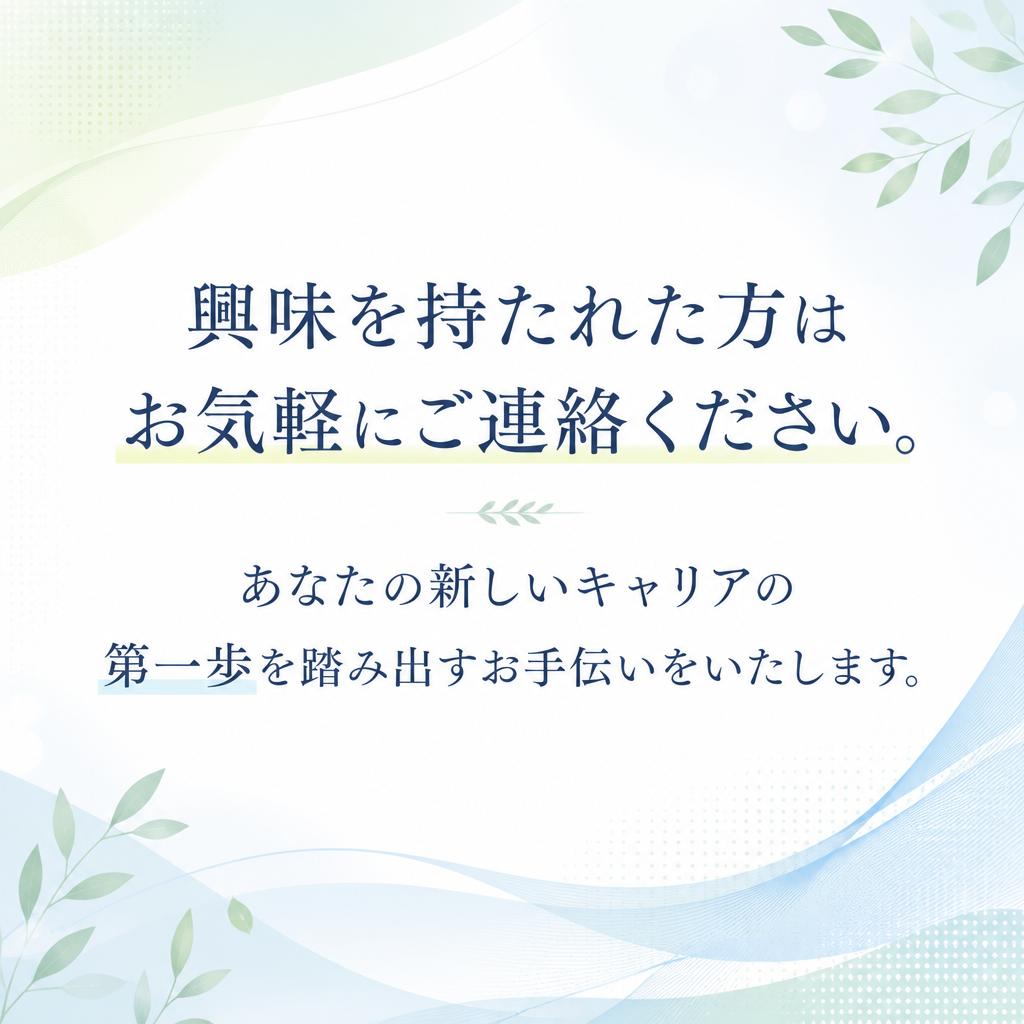 興味を持たれた方は
お気軽にご連絡ください。

あなたの新しいキャリアの
第一歩を踏み出すお手伝いをいたします。